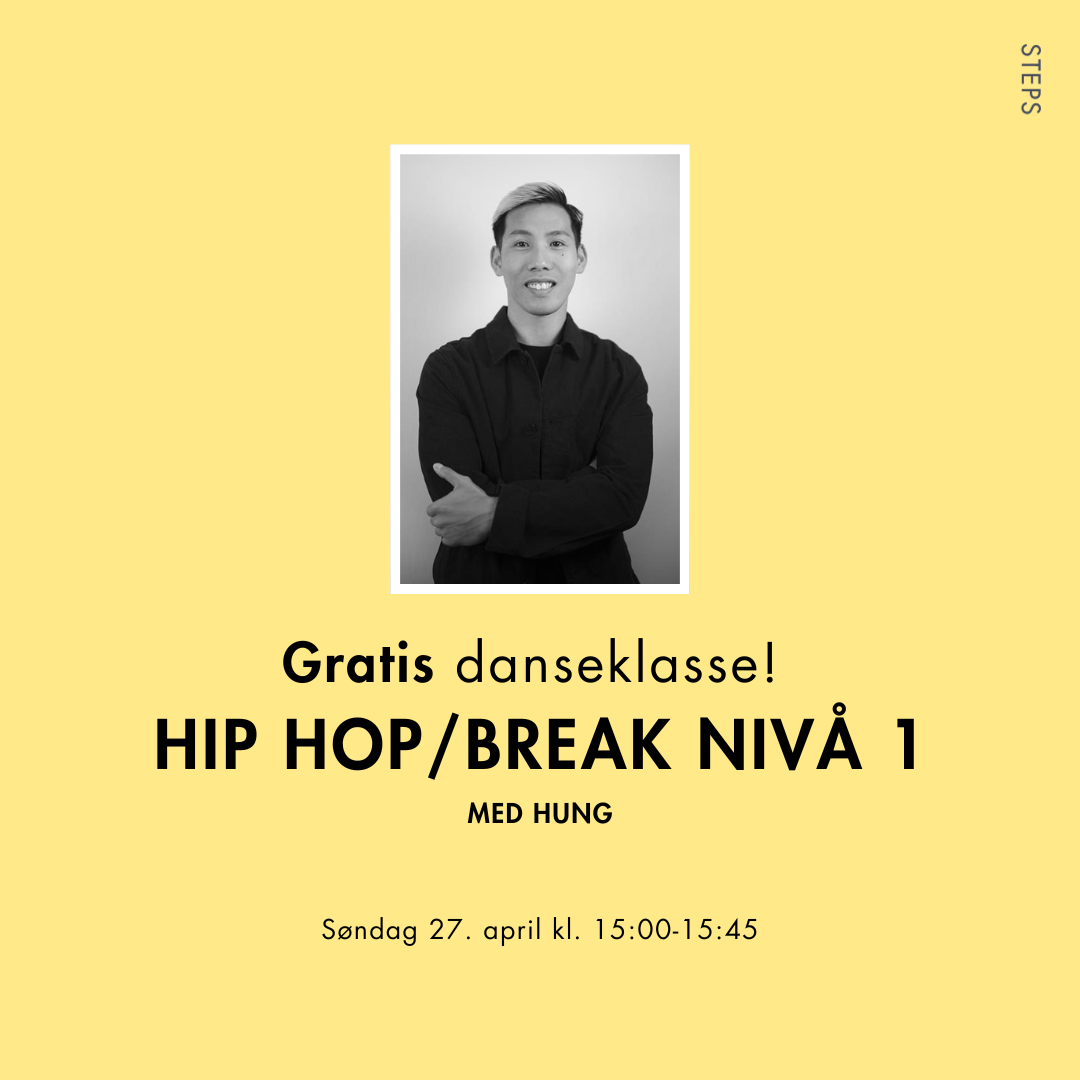 STEPS

Gratis danseklasse!
HIP HOP/BREAK NIVÅ 1
MED HUNG

Søndag 27. april kl. 15:00-15:45